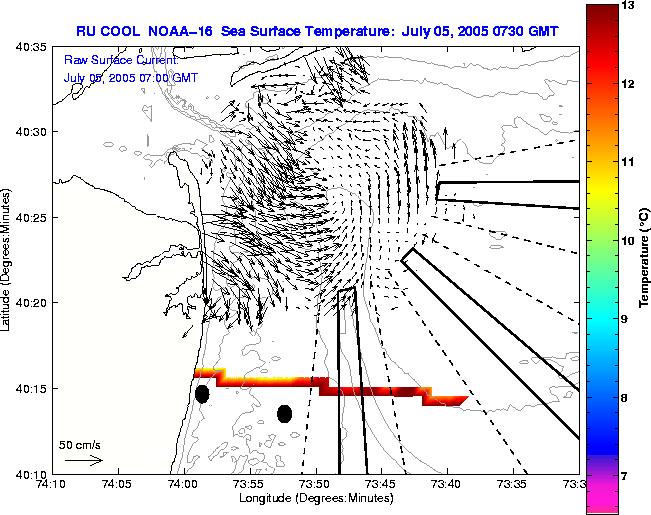 RU COOL NOAA-16 Sea Surface Temperature: July 05, 2005 0730 GMT

Raw Surface Current:
July 05, 2005 07:00 GMT

40:35
40:30
40:25
40:20
40:15
40:10

Latitude (Degrees:Minutes)

50 cm/s

74:10
74:05
74:00
73:55
73:50
73:45
73:40
73:35
73:3

Longitude (Degrees:Minutes)

13
12
11
10
9
8
7

Temperature (°C)